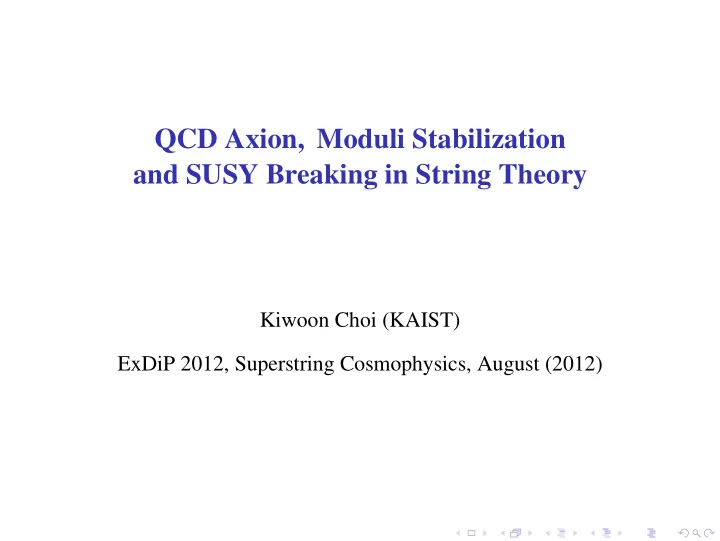 QCD Axion, Moduli Stabilization
and SUSY Breaking in String Theory

Kiwoon Choi (KAIST)

ExDiP 2012, Superstring Cosmophysics, August (2012)